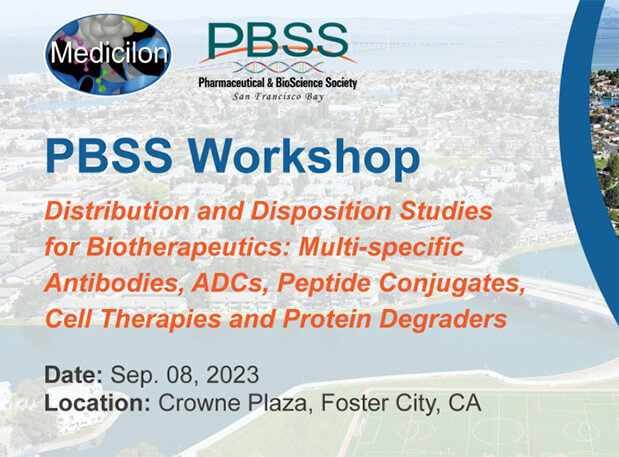 Medicilon

PBSS
Pharmaceutical & BioScience Society
San Francisco Bay

PBSS Workshop

Distribution and Disposition Studies for Biotherapeutics: Multi-specific Antibodies, ADCs, Peptide Conjugates, Cell Therapies and Protein Degraders

Date: Sep. 08, 2023
Location: Crowne Plaza, Foster City, CA